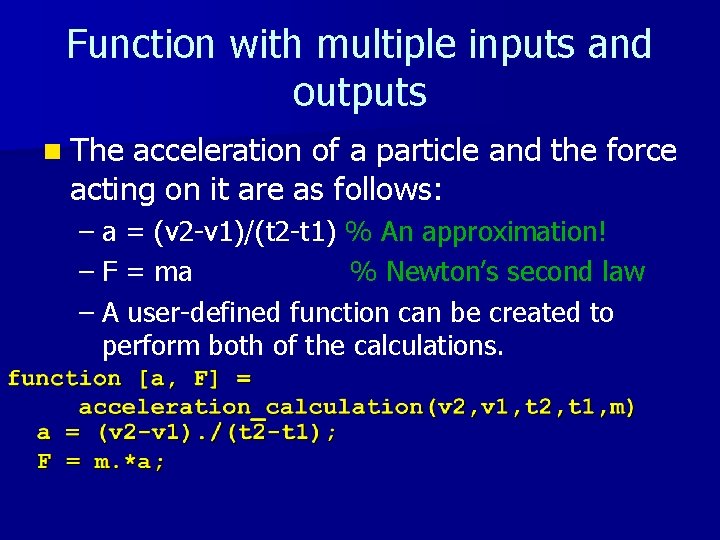 Function with multiple inputs and outputs

The acceleration of a particle and the force acting on it are as follows:

– a = (v2-v1)/(t2-t1) % An approximation!

– F = ma % Newton's second law

– A user-defined function can be created to perform both of the calculations.

function [a, F] =
    acceleration_calculation(v2,v1,t2,t1,m)
  a = (v2-v1)./(t2-t1);
  F = m.*a;